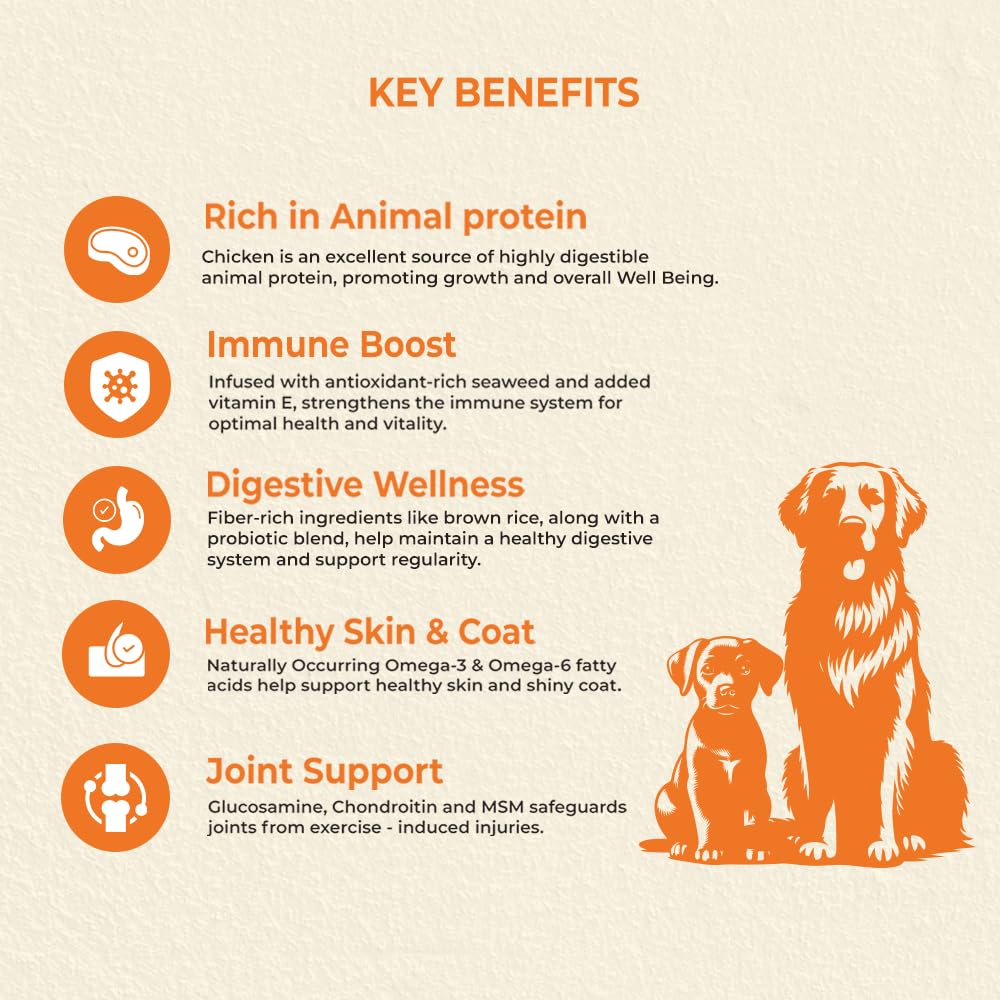 KEY BENEFITS

Rich in Animal protein
Chicken is an excellent source of highly digestible animal protein, promoting growth and overall Well Being.

Immune Boost
Infused with antioxidant-rich seaweed and added vitamin E, strengthens the immune system for optimal health and vitality.

Digestive Wellness
Fiber-rich ingredients like brown rice, along with a probiotic blend, help maintain a healthy digestive system and support regularity.

Healthy Skin & Coat
Naturally Occurring Omega-3 & Omega-6 fatty acids help support healthy skin and shiny coat.

Joint Support
Glucosamine, Chondroitin and MSM safeguards joints from exercise - induced injuries.